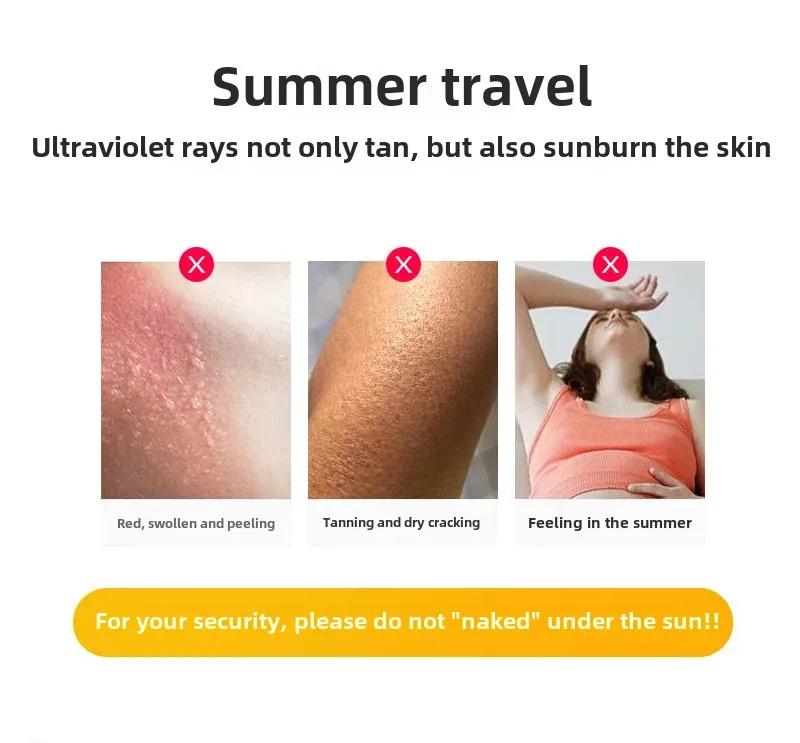 Summer travel

Ultraviolet rays not only tan, but also sunburn the skin

Red, swollen and peeling

Tanning and dry cracking

Feeling in the summer

For your security, please do not "naked" under the sun!!